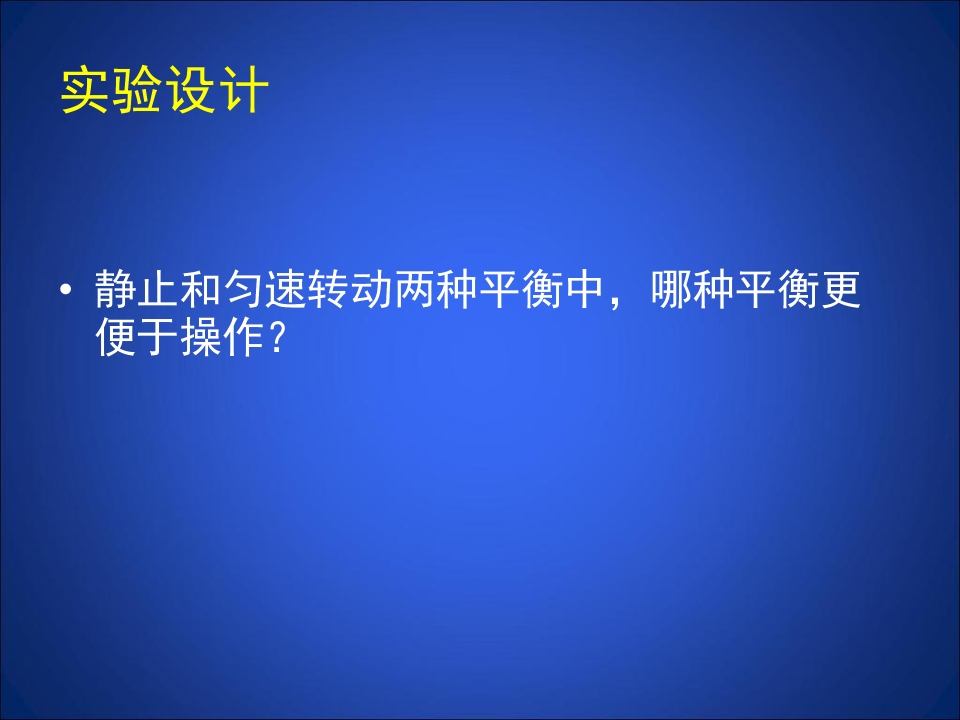 实验设计

• 静止和匀速转动两种平衡中，哪种平衡更便于操作？